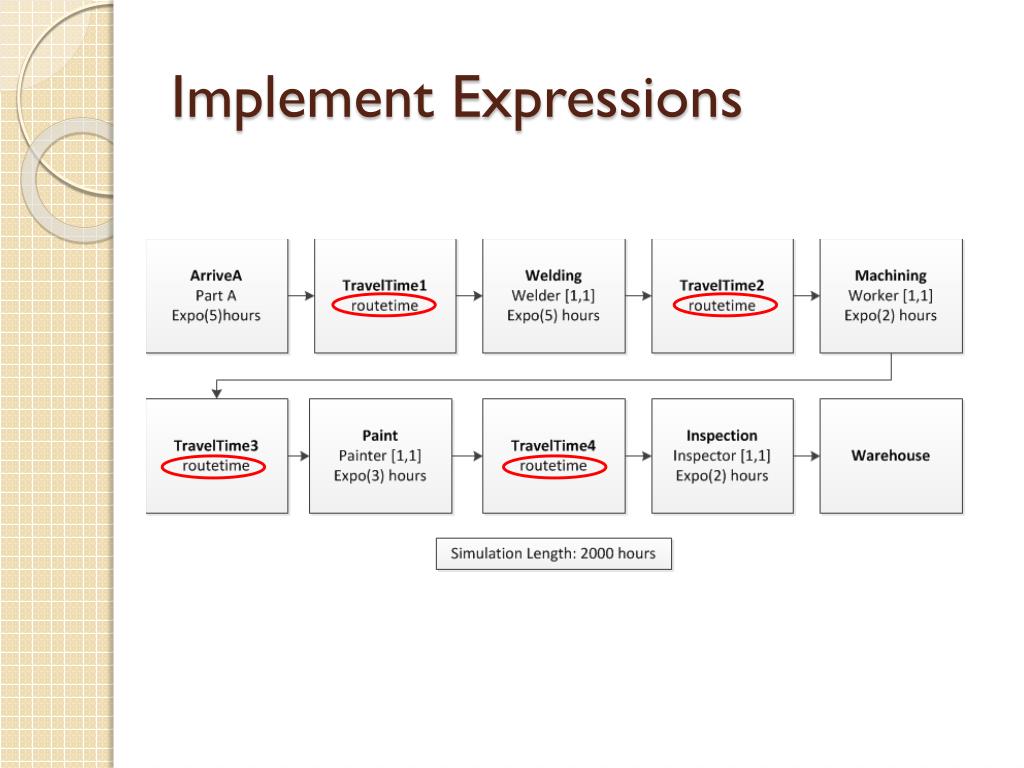 Implement Expressions

ArriveA
Part A
Expo(5)hours

TravelTime1
routetime

Welding
Welder [1,1]
Expo(5) hours

TravelTime2
routetime

Machining
Worker [1,1]
Expo(2) hours

TravelTime3
routetime

Paint
Painter [1,1]
Expo(3) hours

TravelTime4
routetime

Inspection
Inspector [1,1]
Expo(2) hours

Warehouse

Simulation Length: 2000 hours